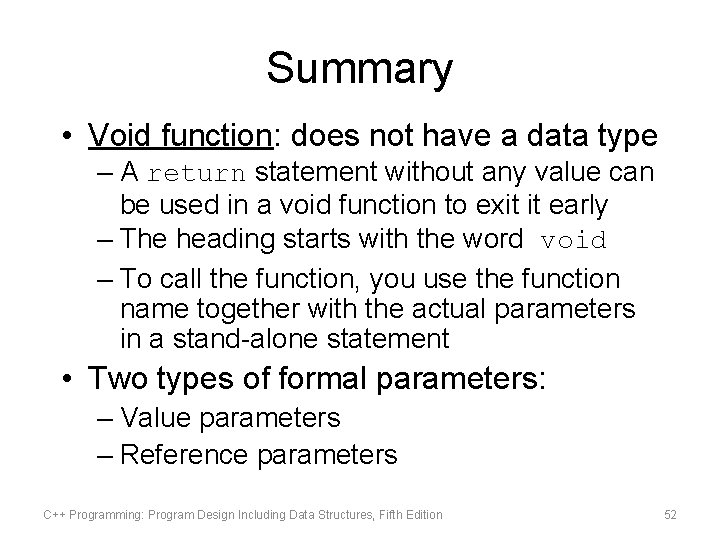 Summary

• Void function: does not have a data type
– A return statement without any value can be used in a void function to exit it early
– The heading starts with the word void
– To call the function, you use the function name together with the actual parameters in a stand-alone statement

• Two types of formal parameters:
– Value parameters
– Reference parameters

C++ Programming: Program Design Including Data Structures, Fifth Edition

52